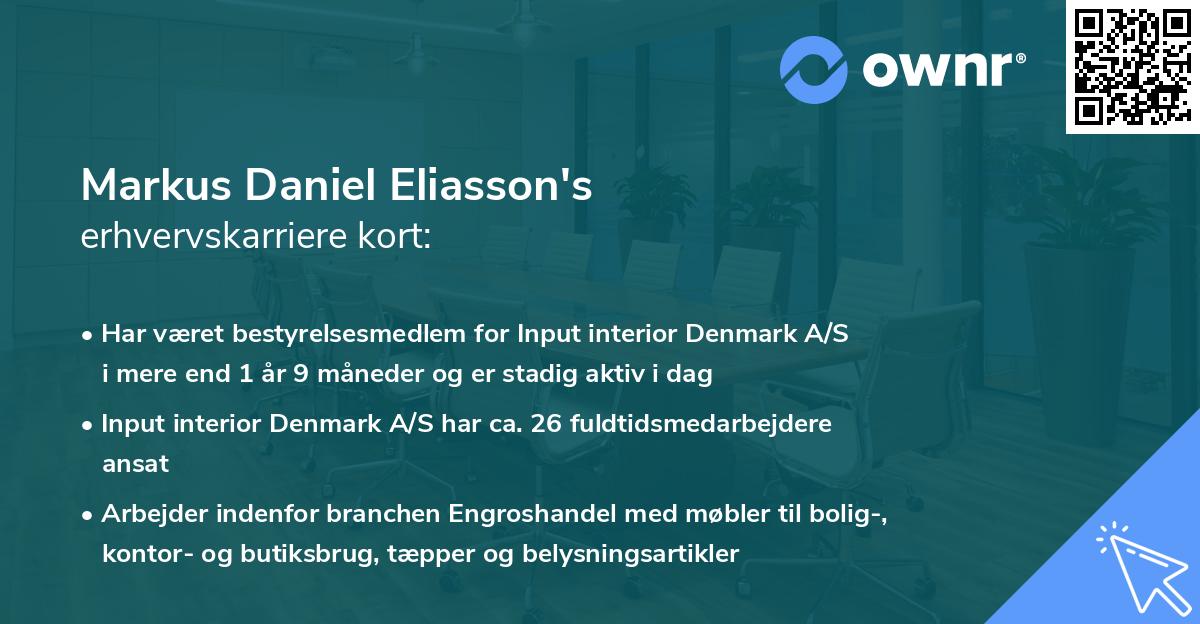 ownr®

Markus Daniel Eliasson's
erhvervskarriere kort:

• Har været bestyrelsesmedlem for Input interior Denmark A/S i mere end 1 år 9 måneder og er stadig aktiv i dag

• Input interior Denmark A/S har ca. 26 fuldtidsmedarbejdere ansat

• Arbejder indenfor branchen Engroshandel med møbler til bolig-, kontor- og butiksbrug, tæpper og belysningsartikler